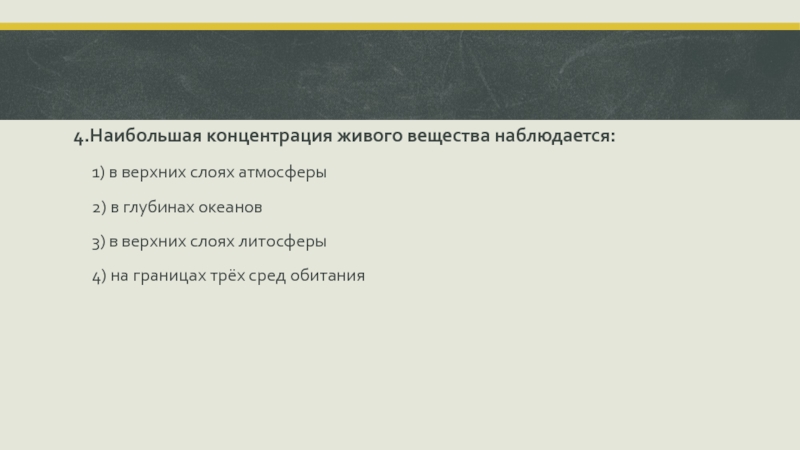 4.Наибольшая концентрация живого вещества наблюдается:

1) в верхних слоях атмосферы

2) в глубинах океанов

3) в верхних слоях литосферы

4) на границах трёх сред обитания